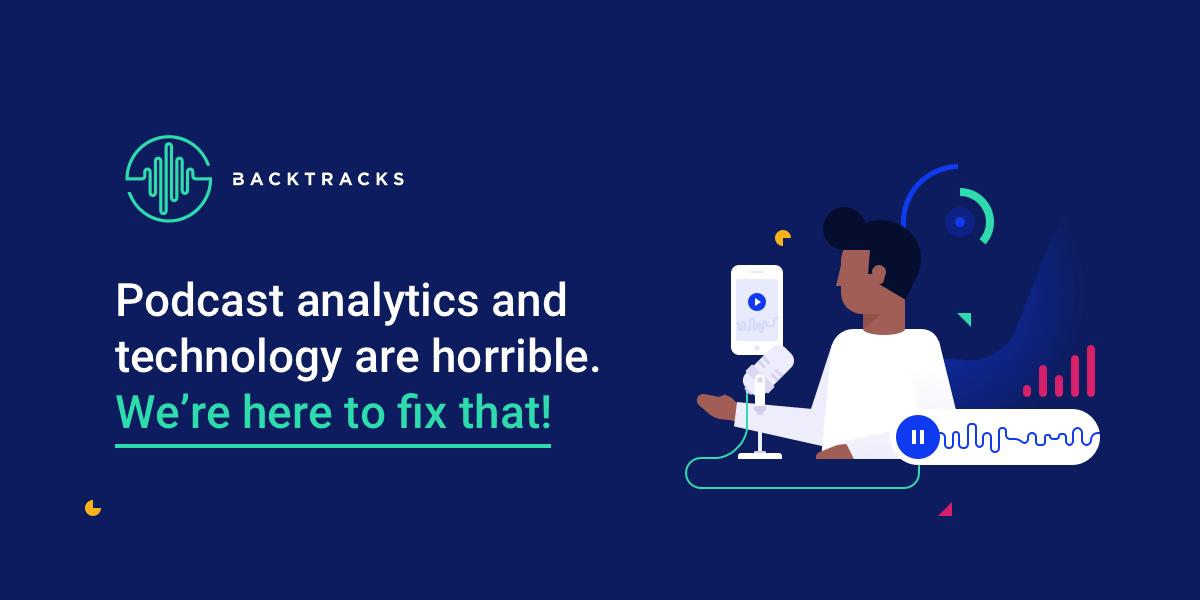 BACKTRACKS

Podcast analytics and technology are horrible.
We’re here to fix that!